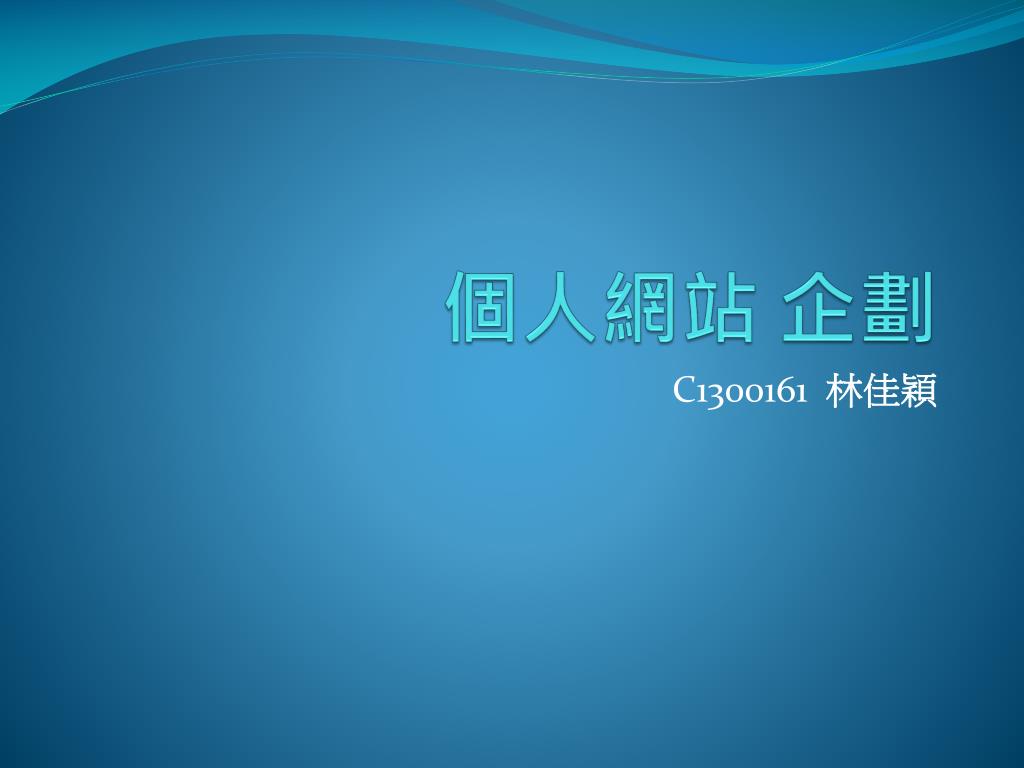 個人網站 企劃

C1300161 林佳穎